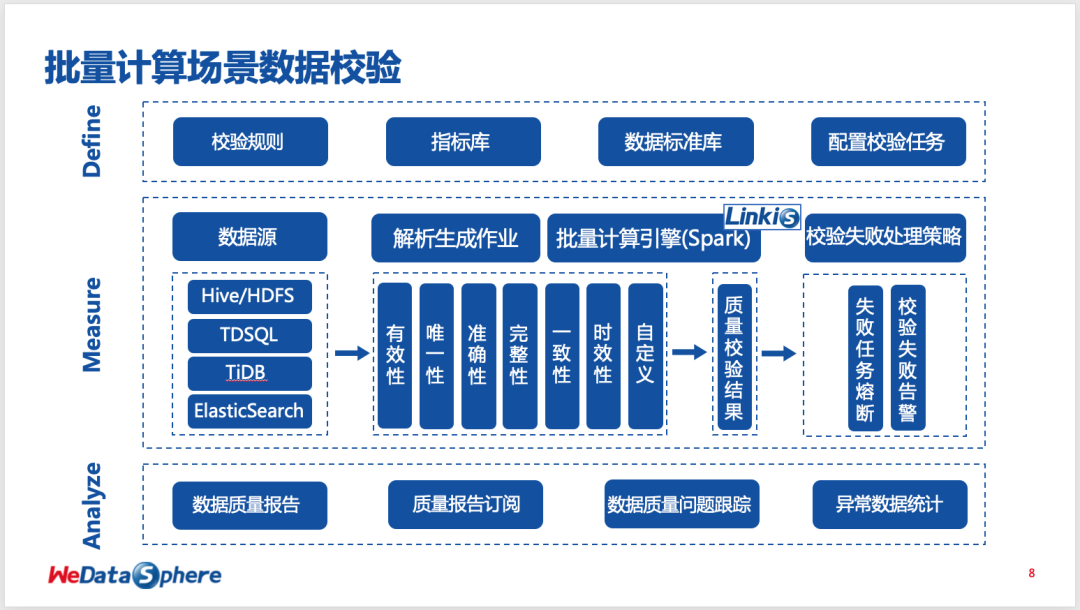 批量计算场景数据校验

Define

校验规则

指标库

数据标准库

配置校验任务

Measure

数据源

解析生成作业

批量计算引擎(Spark)

Linkis

校验失败处理策略

Hive/HDFS

TDSQL

TiDB

ElasticSearch

有效性

唯一性

准确性

完整性

一致性

时效性

自定义

质量校验结果

失败任务熔断

校验失败告警

Analyze

数据质量报告

质量报告订阅

数据质量问题跟踪

异常数据统计

WeDataSphere

8